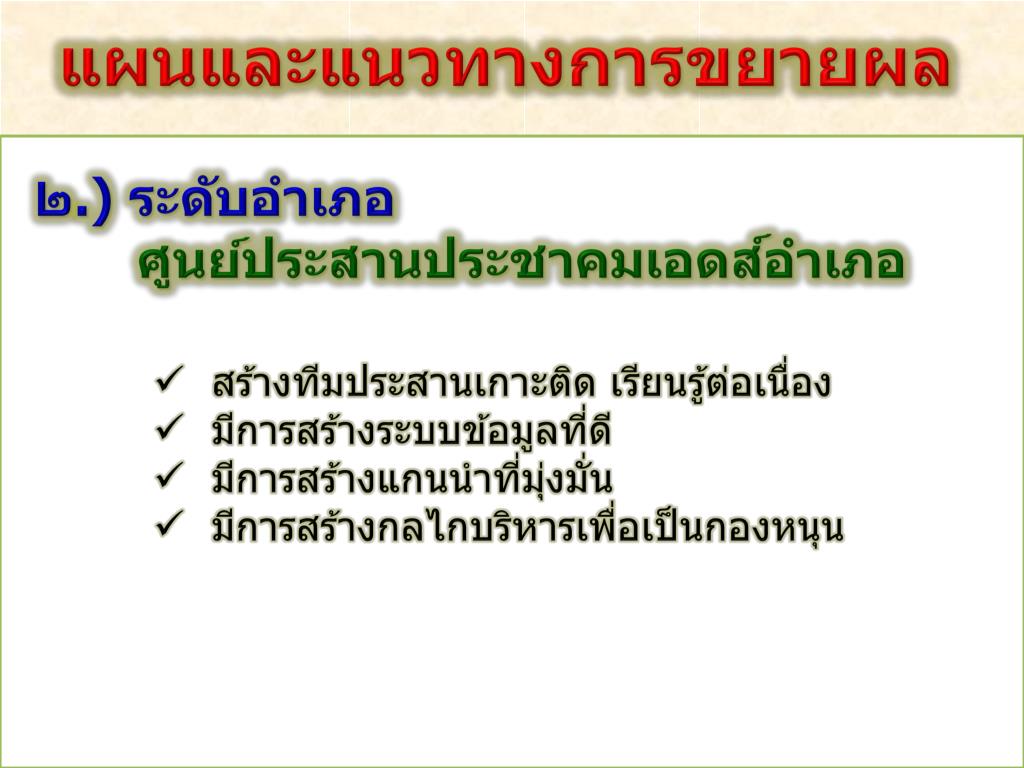 แผนและแนวทางการขยายผล

๒.) ระดับอำเภอ

ศูนย์ประสานประชาคมเอดส์อำเภอ

✓ สร้างทีมประสานเกาะติด เรียนรู้ต่อเนื่อง
✓ มีการสร้างระบบข้อมูลที่ดี
✓ มีการสร้างแกนนำที่มุ่งมั่น
✓ มีการสร้างกลไกบริหารเพื่อเป็นกองหนุน